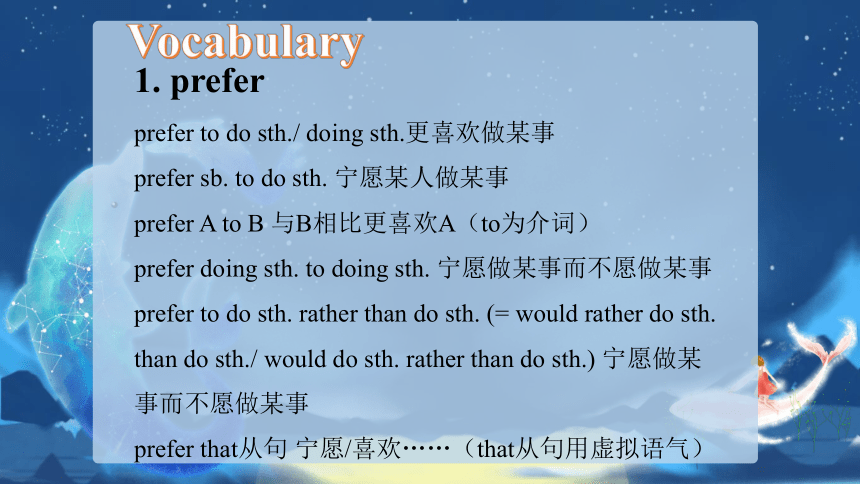 Vocabulary

1. prefer

prefer to do sth./ doing sth.更喜欢做某事

prefer sb. to do sth. 宁愿某人做某事

prefer A to B 与B相比更喜欢A（to为介词）

prefer doing sth. to doing sth. 宁愿做某事而不愿做某事

prefer to do sth. rather than do sth. (= would rather do sth. than do sth./ would do sth. rather than do sth.) 宁愿做某事而不愿做某事

prefer that从句 宁愿/喜欢……（that从句用虚拟语气）